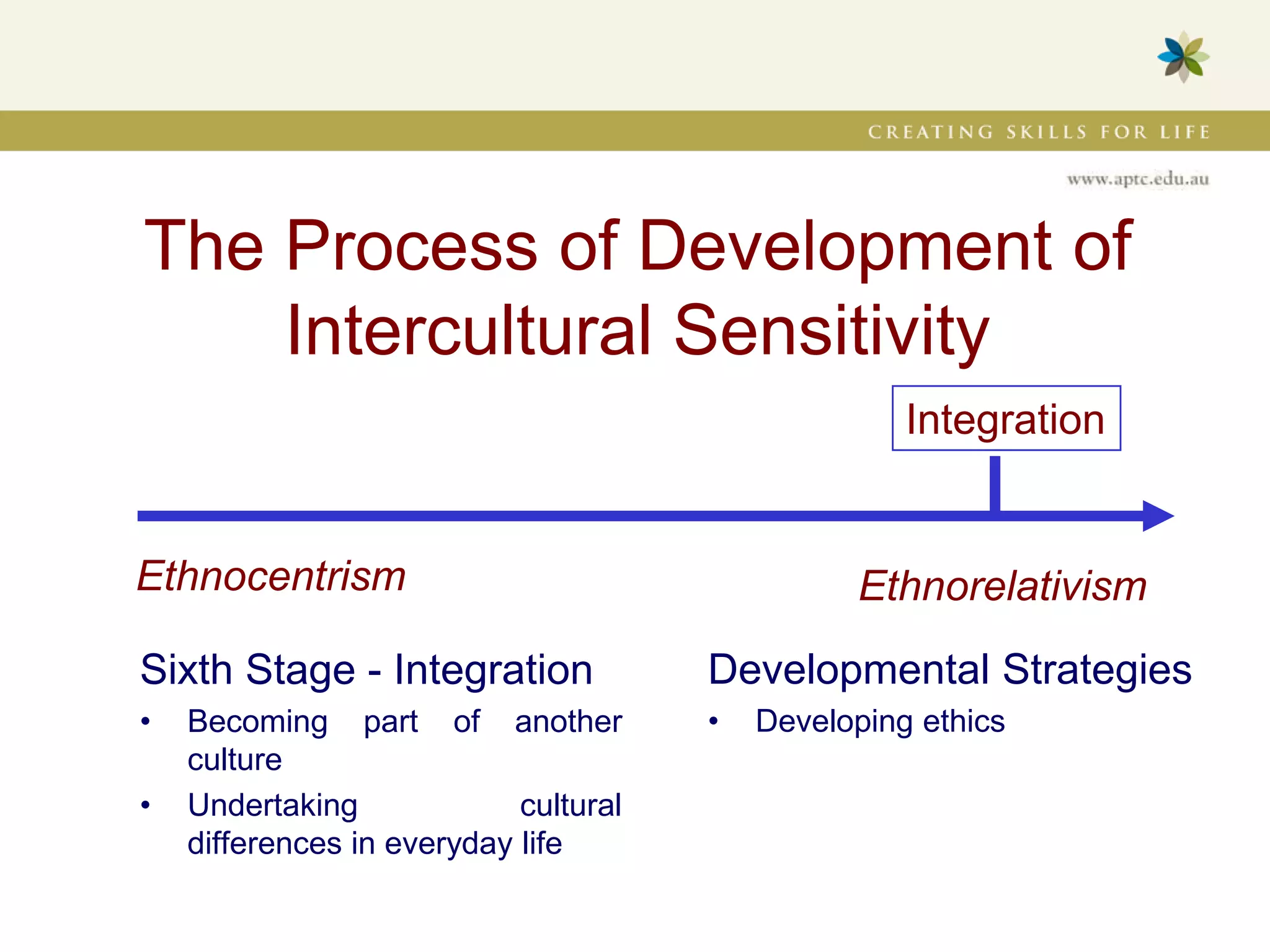 CREATING SKILLS FOR LIFE

www.aptc.edu.au

The Process of Development of Intercultural Sensitivity

Integration

Ethnocentrism

Ethnorelativism

Sixth Stage - Integration

• Becoming part of another culture
• Undertaking cultural differences in everyday life

Developmental Strategies

• Developing ethics